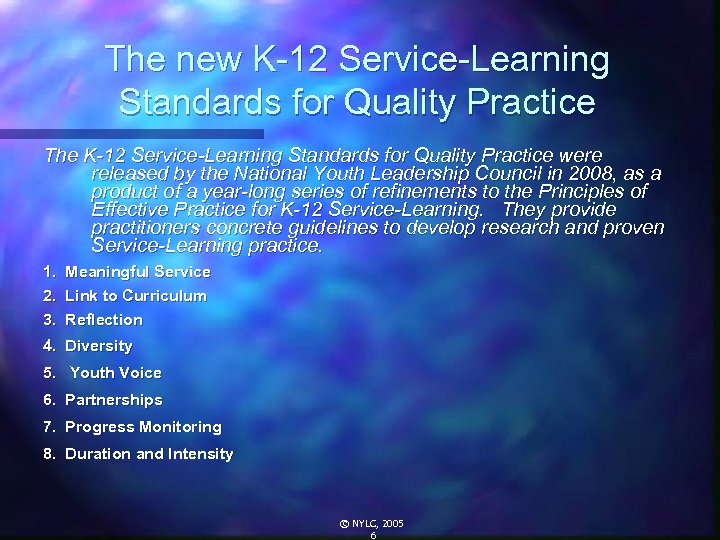 The new K-12 Service-Learning Standards for Quality Practice

The K-12 Service-Learning Standards for Quality Practice were released by the National Youth Leadership Council in 2008, as a product of a year-long series of refinements to the Principles of Effective Practice for K-12 Service-Learning. They provide practitioners concrete guidelines to develop research and proven Service-Learning practice.

1. Meaningful Service
2. Link to Curriculum
3. Reflection
4. Diversity
5. Youth Voice
6. Partnerships
7. Progress Monitoring
8. Duration and Intensity

© NYLC, 2005
6